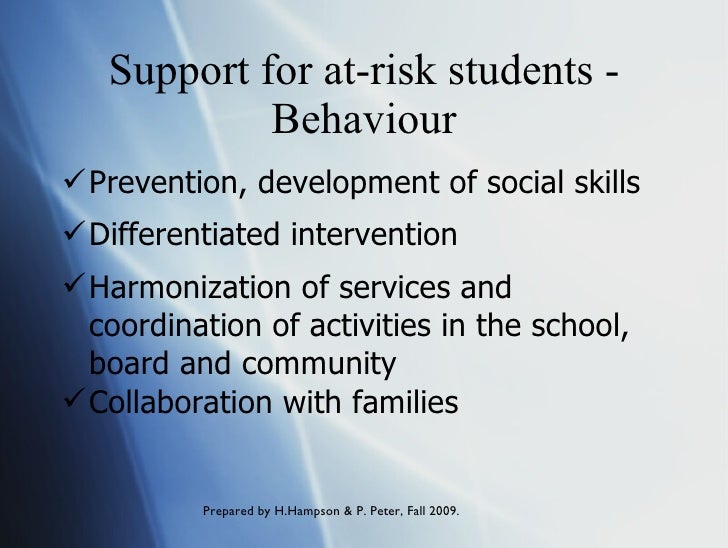 Support for at-risk students - Behaviour

✓ Prevention, development of social skills

✓ Differentiated intervention

✓ Harmonization of services and coordination of activities in the school, board and community

✓ Collaboration with families

Prepared by H.Hampson & P. Peter, Fall 2009.